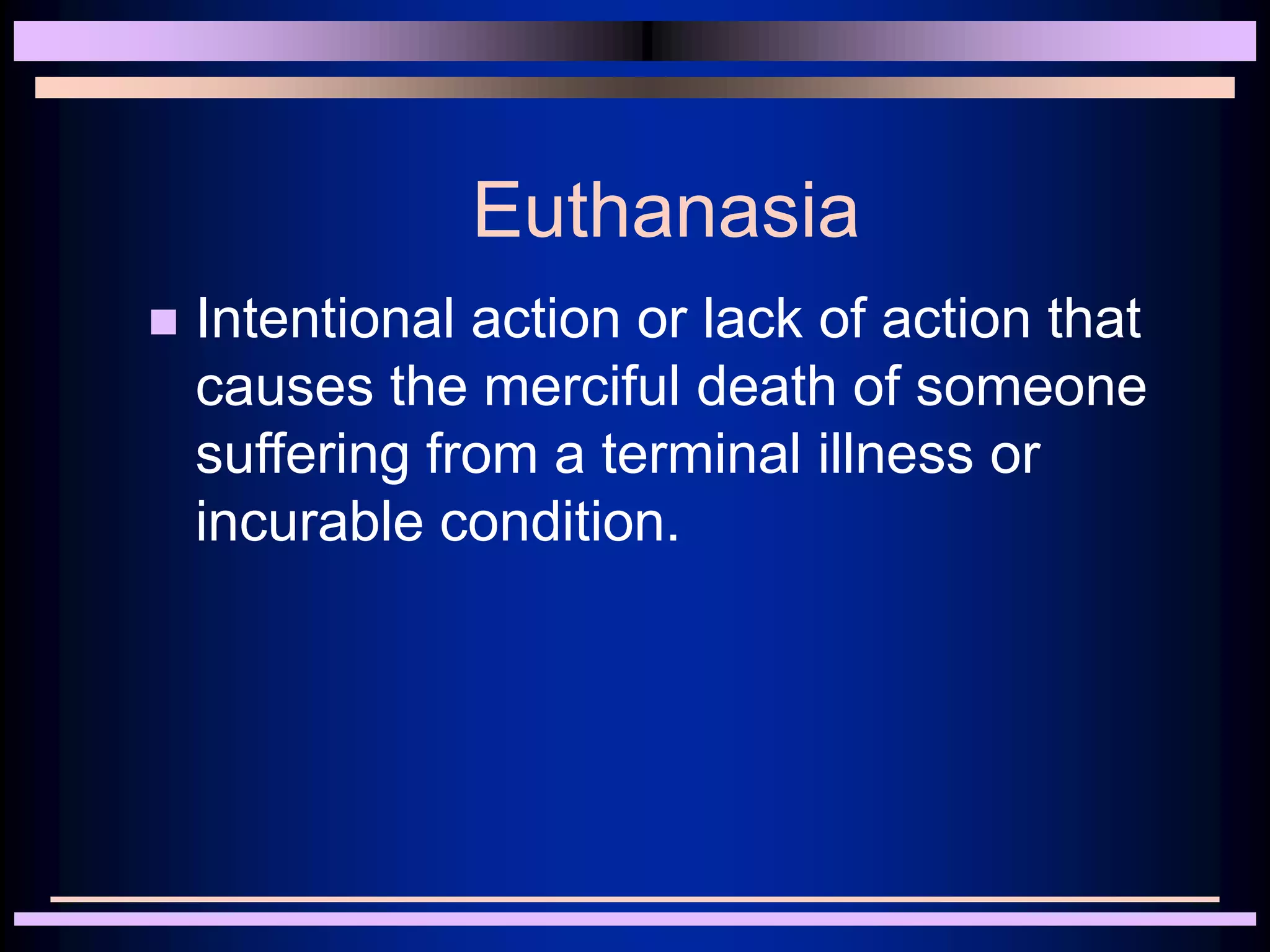 Euthanasia

■ Intentional action or lack of action that causes the merciful death of someone suffering from a terminal illness or incurable condition.